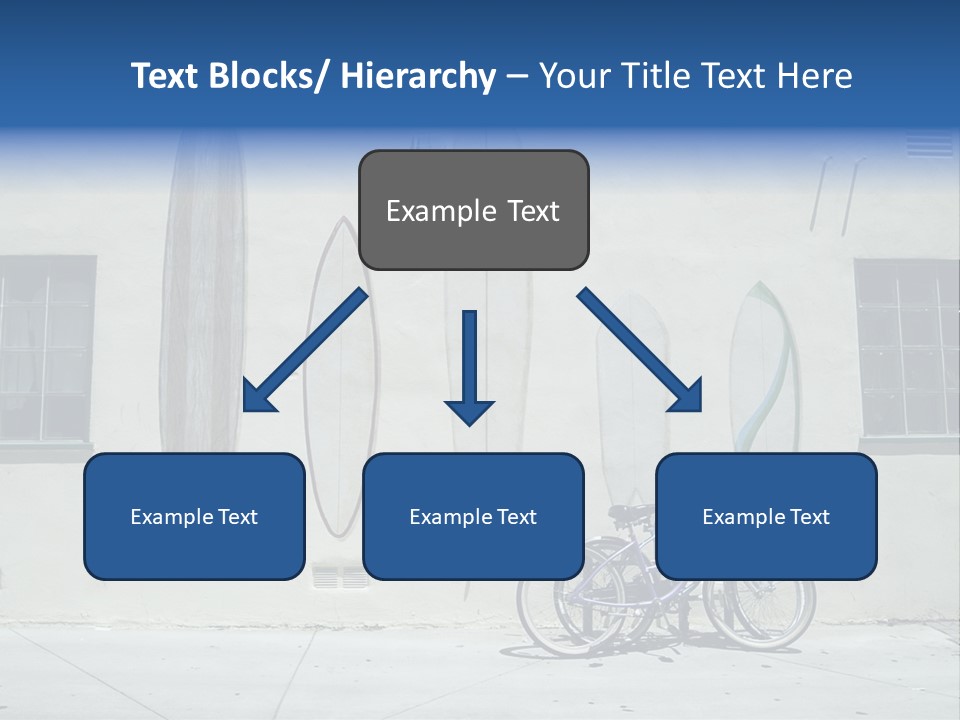 Text Blocks/ Hierarchy – Your Title Text Here

Example Text

Example Text

Example Text

Example Text